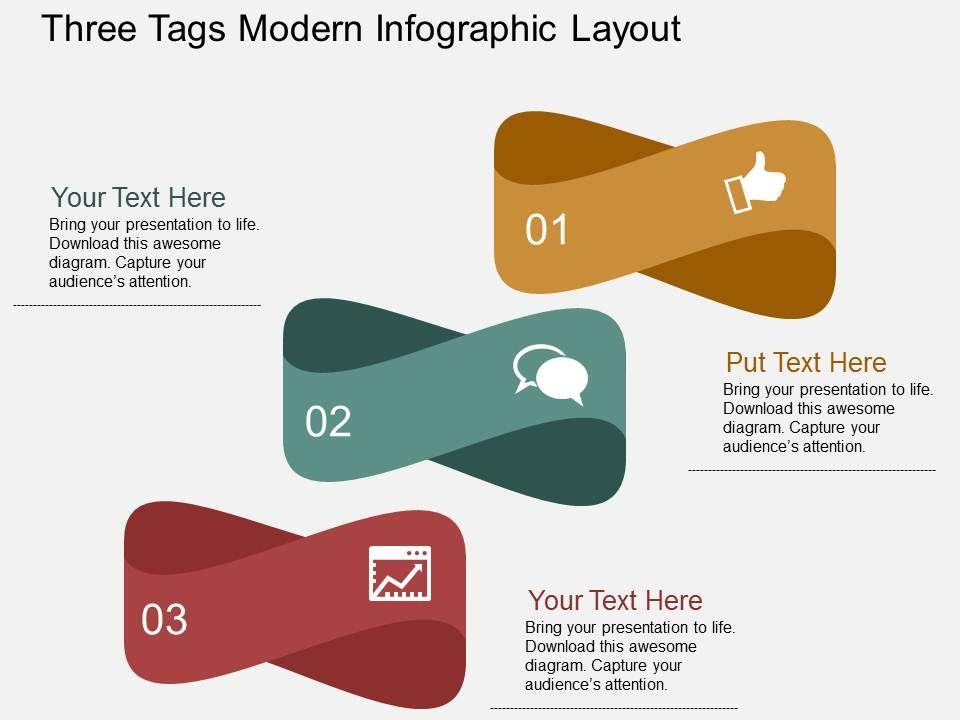 Three Tags Modern Infographic Layout

Your Text Here
Bring your presentation to life. Download this awesome diagram. Capture your audience's attention.

01

02

Put Text Here
Bring your presentation to life. Download this awesome diagram. Capture your audience's attention.

03

Your Text Here
Bring your presentation to life. Download this awesome diagram. Capture your audience's attention.